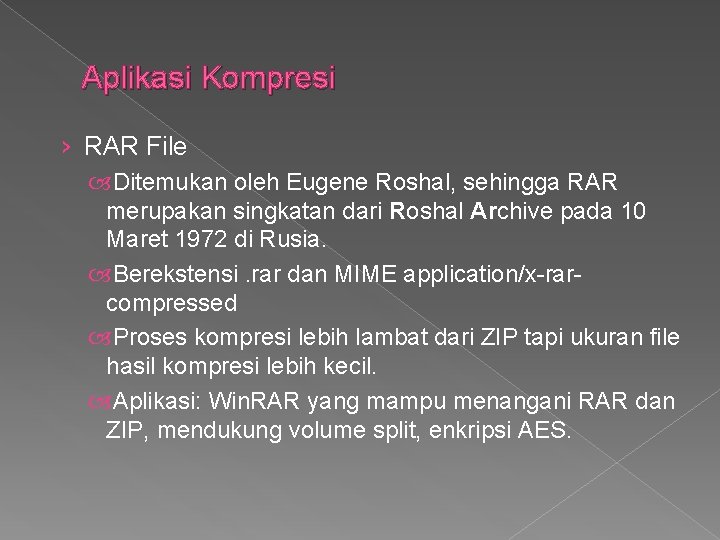 Aplikasi Kompresi

› RAR File

Ditemukan oleh Eugene Roshal, sehingga RAR merupakan singkatan dari Roshal Archive pada 10 Maret 1972 di Rusia.

Berekstensi .rar dan MIME application/x-rar-compressed

Proses kompresi lebih lambat dari ZIP tapi ukuran file hasil kompresi lebih kecil.

Aplikasi: WinRAR yang mampu menangani RAR dan ZIP, mendukung volume split, enkripsi AES.